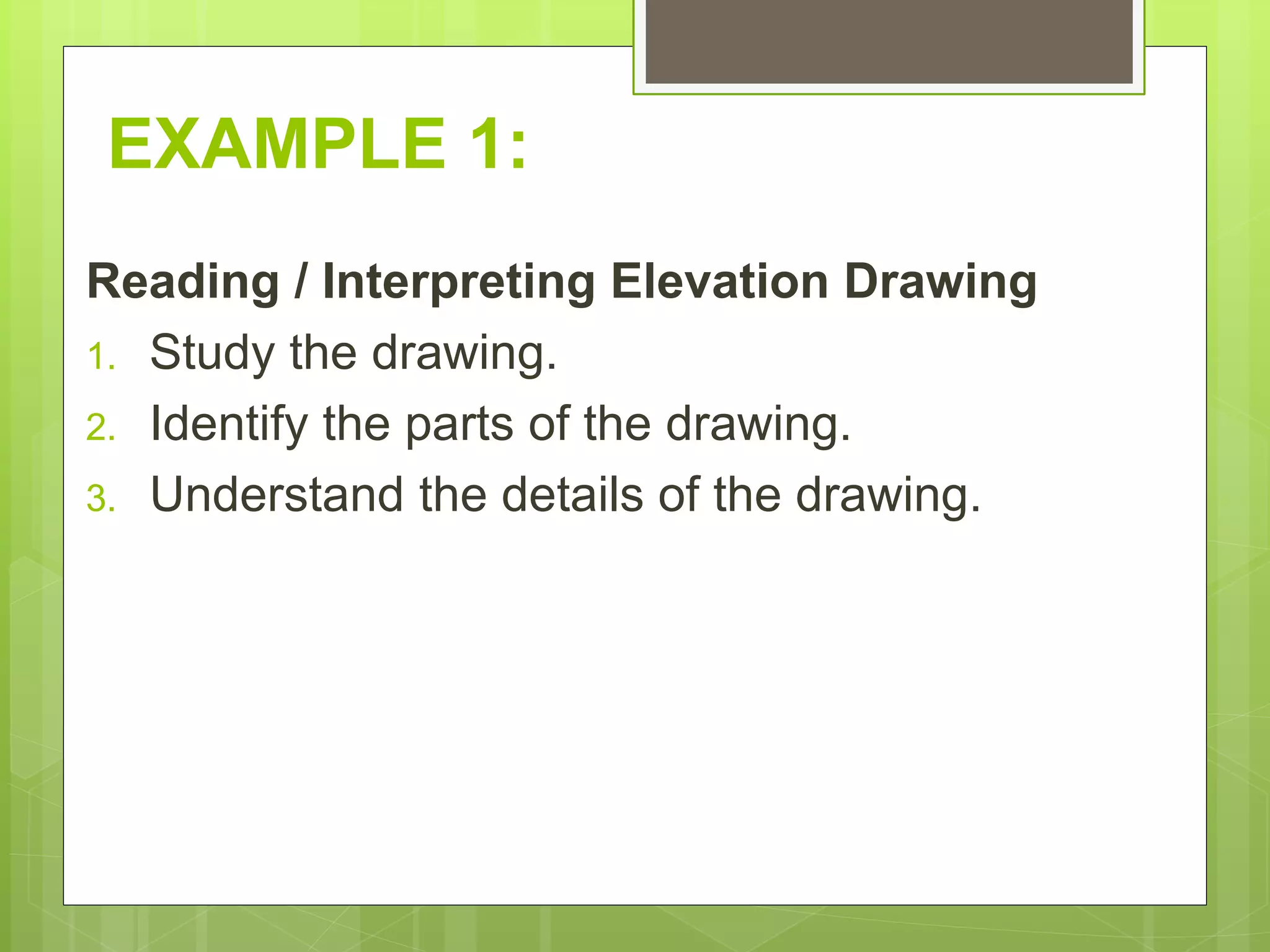 EXAMPLE 1:

Reading / Interpreting Elevation Drawing

1. Study the drawing.
2. Identify the parts of the drawing.
3. Understand the details of the drawing.